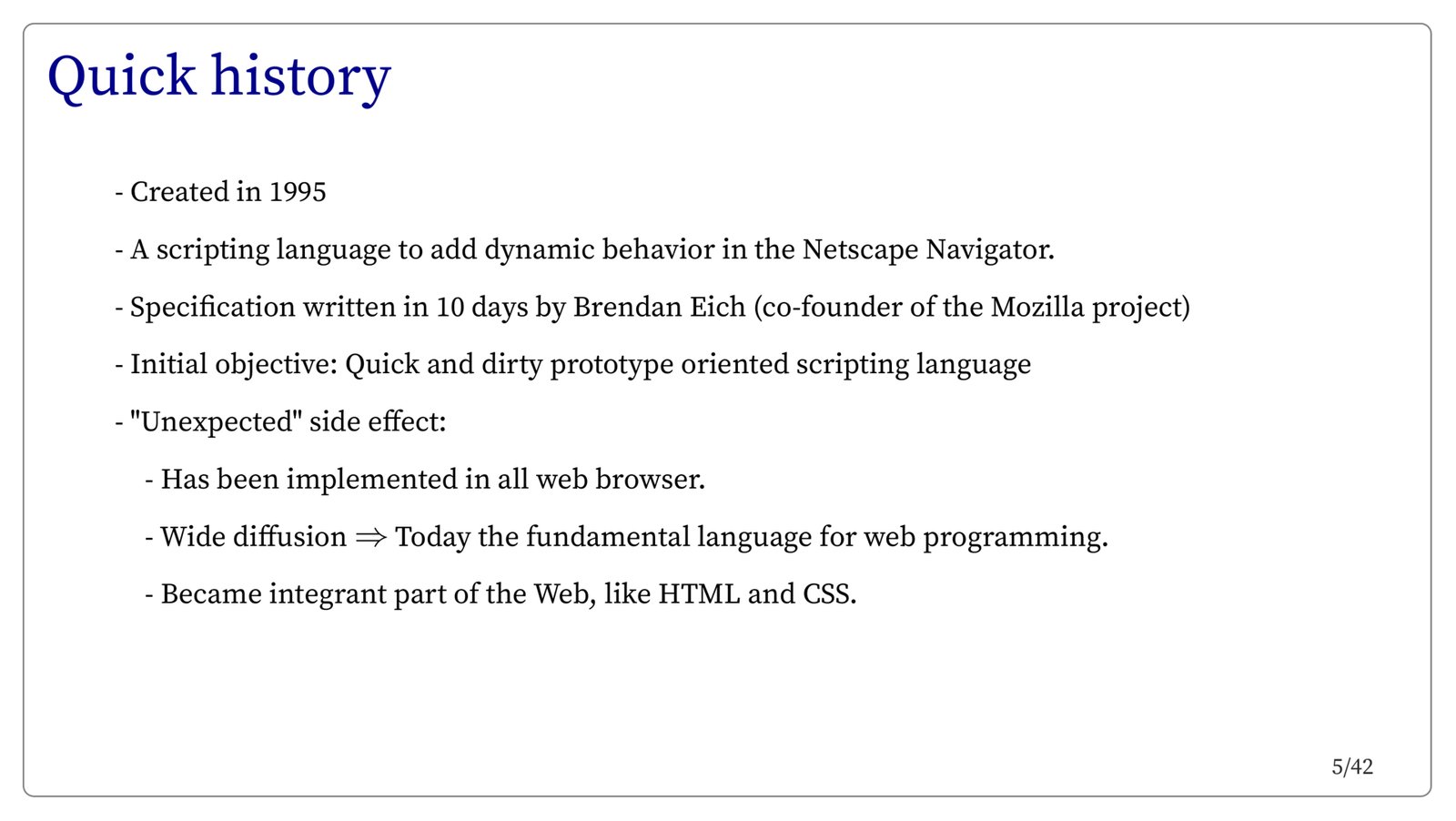 Quick history

- Created in 1995

- A scripting language to add dynamic behavior in the Netscape Navigator.

- Specification written in 10 days by Brendan Eich (co-founder of the Mozilla project)

- Initial objective: Quick and dirty prototype oriented scripting language

- "Unexpected" side effect:

- Has been implemented in all web browser.

- Wide diffusion $\Rightarrow$ Today the fundamental language for web programming.

- Became integrant part of the Web, like HTML and CSS.

5/42